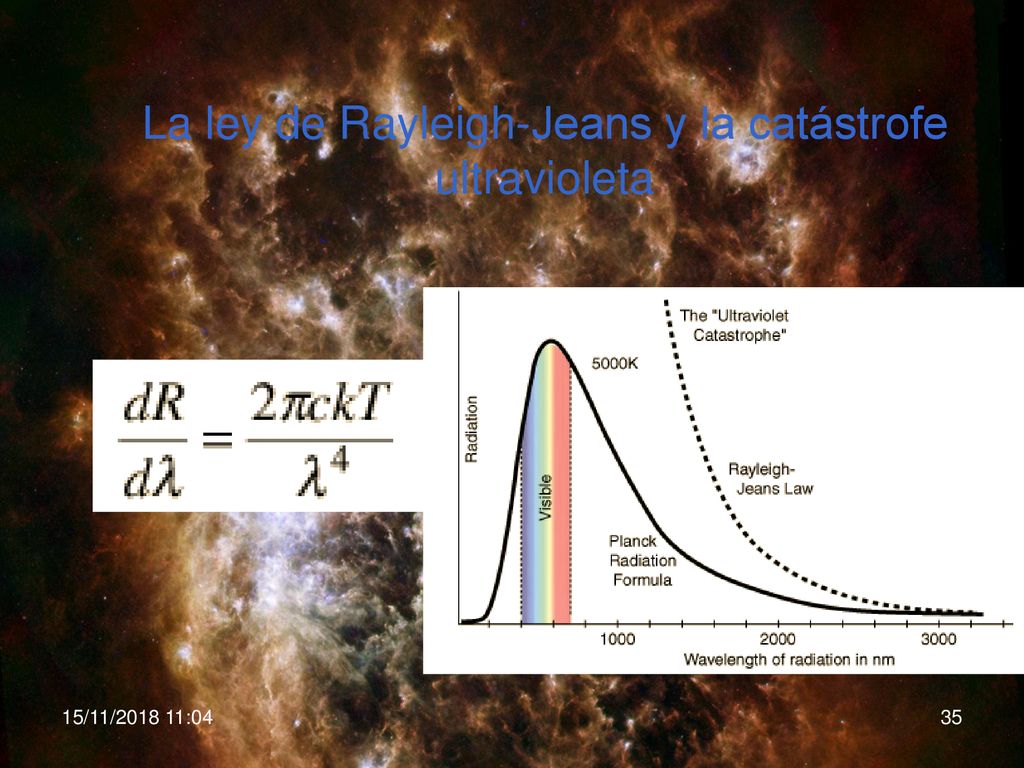 La ley de Rayleigh-Jeans y la catástrofe ultravioleta

$\frac{dR}{d\lambda} = \frac{2\pi ckT}{\lambda^4}$

The "Ultraviolet Catastrophe"

5000K

Radiation

Visible

Rayleigh-Jeans Law

Planck Radiation Formula

1000

2000

3000

Wavelength of radiation in nm

15/11/2018 11:04

35